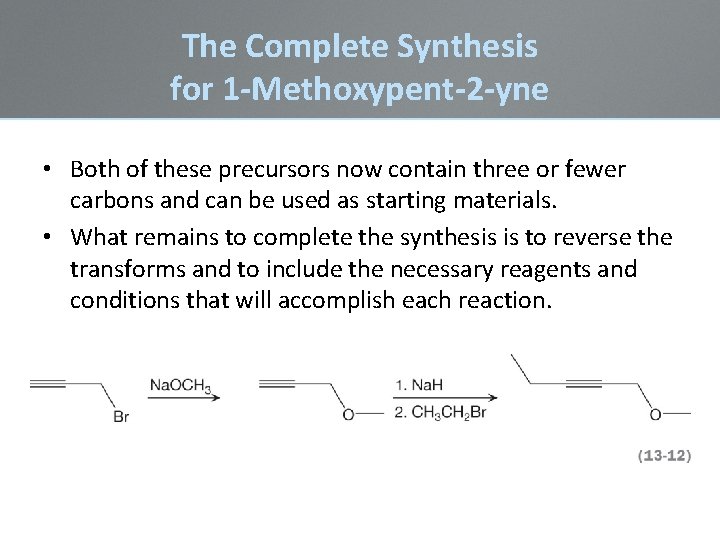 The Complete Synthesis for 1-Methoxypent-2-yne

• Both of these precursors now contain three or fewer carbons and can be used as starting materials.

• What remains to complete the synthesis is to reverse the transforms and to include the necessary reagents and conditions that will accomplish each reaction.

Br

$NaOCH_3$

O

1. NaH

2. $CH_3CH_2Br$

O

(13-12)